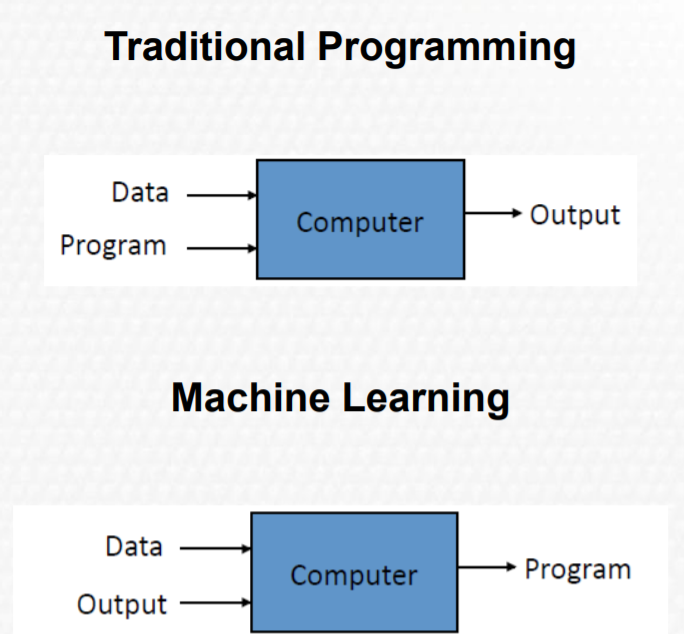 Traditional Programming

Data
Program
Computer
Output

Machine Learning

Data
Output
Computer
Program